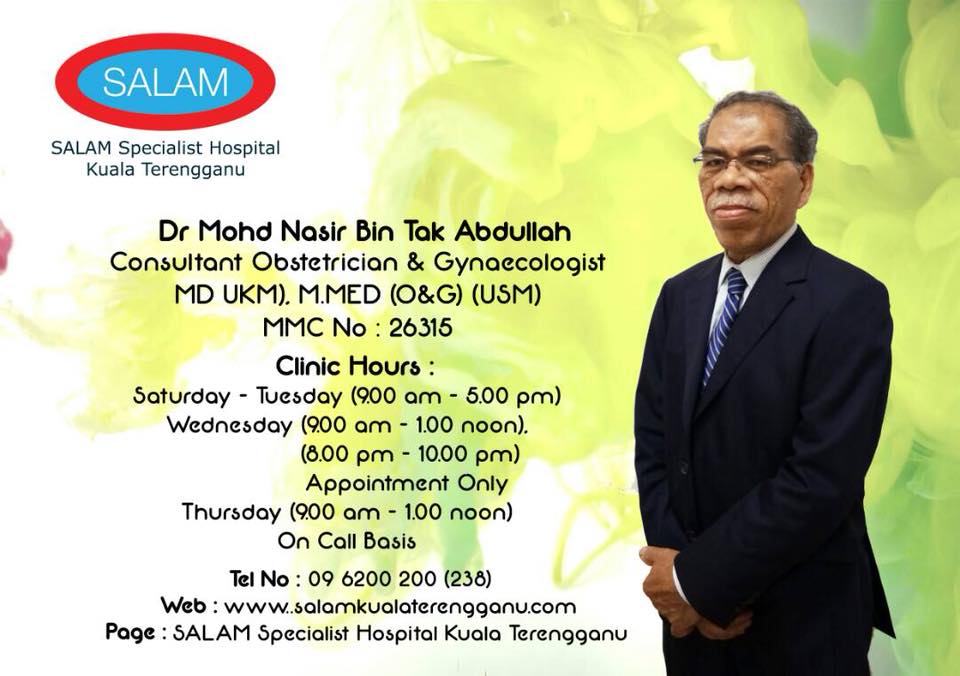 SALAM

SALAM Specialist Hospital
Kuala Terengganu

Dr Mohd Nasir Bin Tak Abdullah
Consultant Obstetrician & Gynaecologist
MD UKM), M.MED (O&G) (USM)
MMC No : 26315

Clinic Hours :
Saturday - Tuesday (9.00 am - 5.00 pm)
Wednesday (9.00 am - 1.00 noon),
(8.00 pm - 10.00 pm)
Appointment Only
Thursday (9.00 am - 1.00 noon)
On Call Basis

Tel No : 09 6200 200 (238)
Web : www..salamkualaterengganu.com
Page : SALAM Specialist Hospital Kuala Terengganu